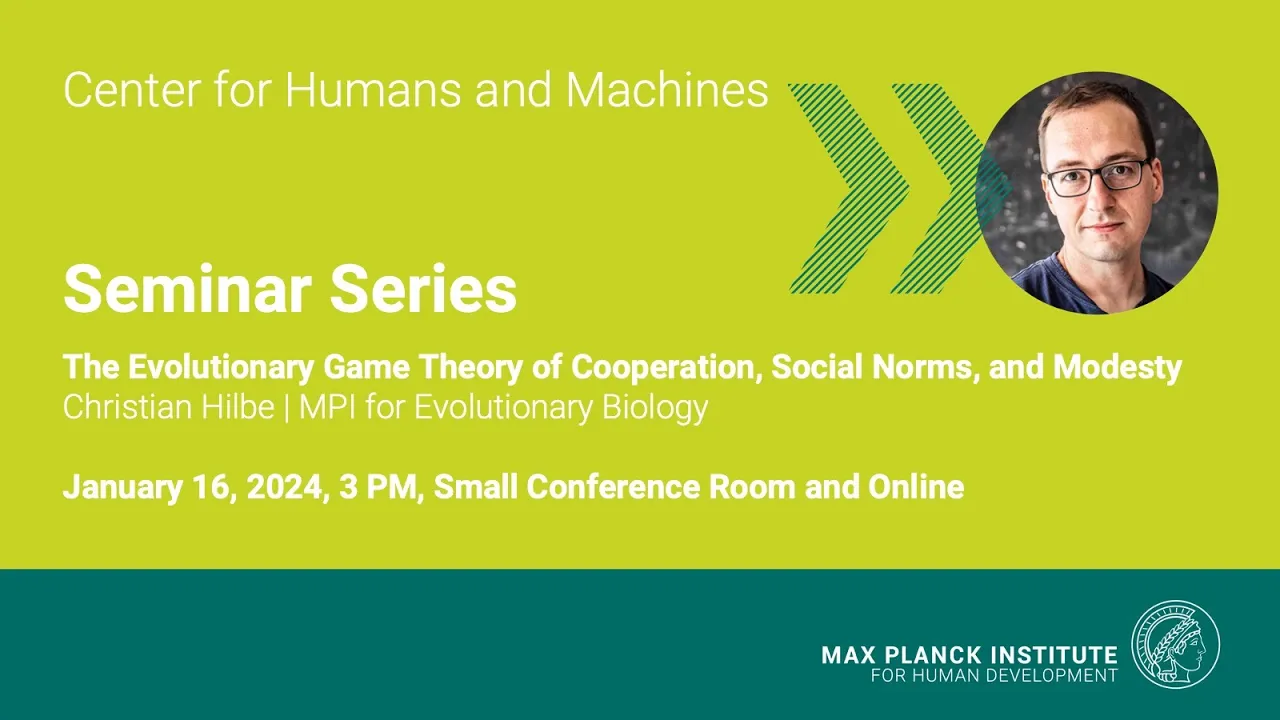 Center for Humans and Machines

Seminar Series

The Evolutionary Game Theory of Cooperation, Social Norms, and Modesty
Christian Hilbe | MPI for Evolutionary Biology

January 16, 2024, 3 PM, Small Conference Room and Online

MAX PLANCK INSTITUTE
FOR HUMAN DEVELOPMENT